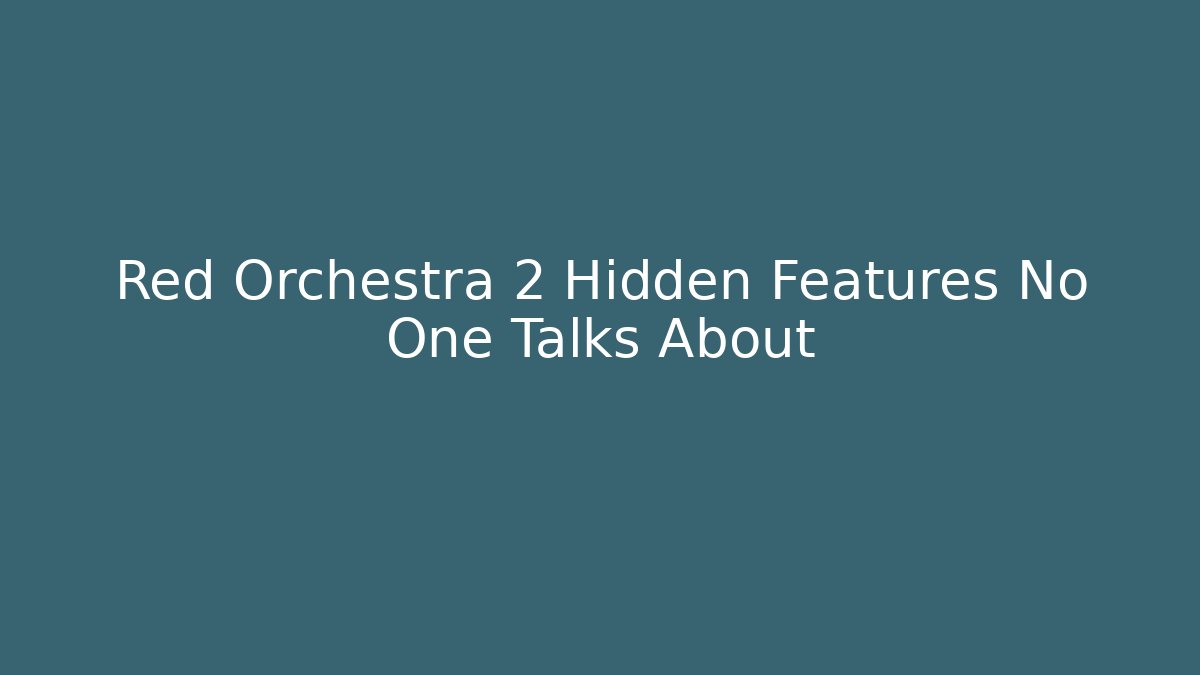 Red Orchestra 2 Hidden Features No One Talks About